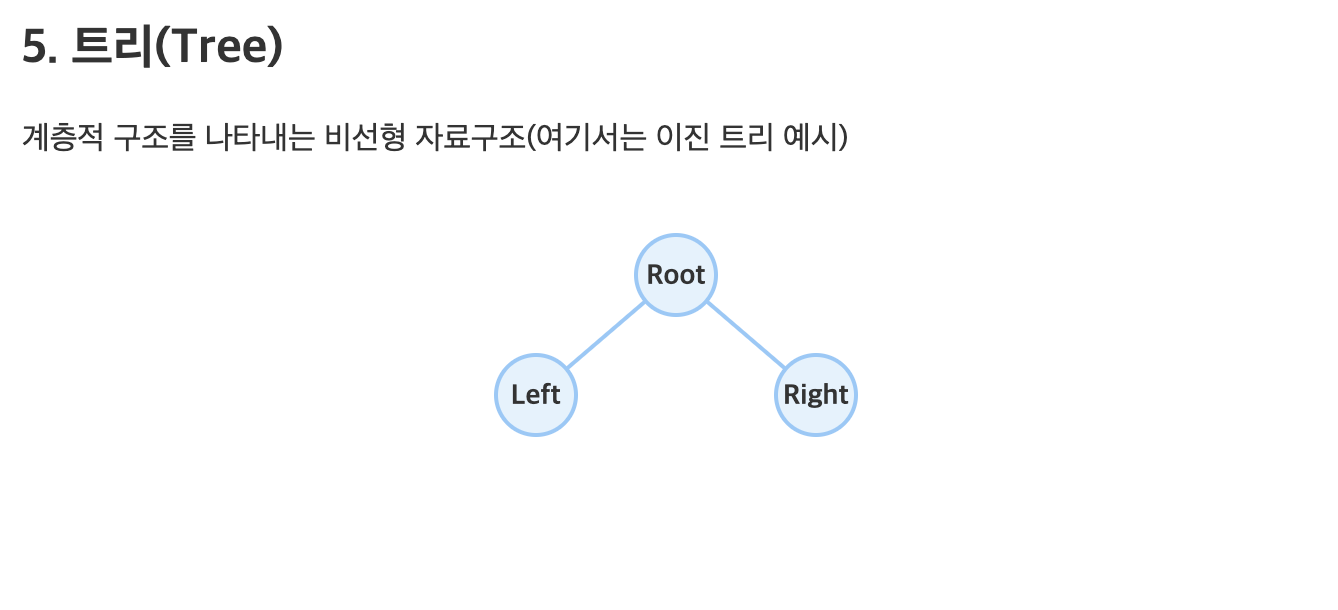 5. 트리(Tree)

계층적 구조를 나타내는 비선형 자료구조(여기서는 이진 트리 예시)

Root

Left

Right